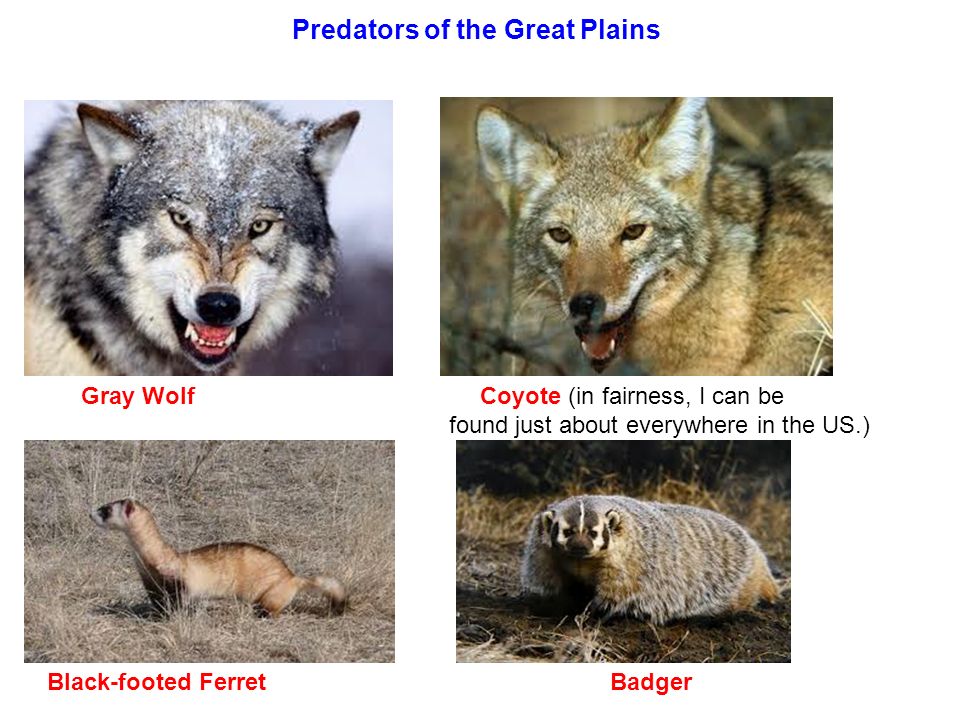 Predators of the Great Plains

Gray Wolf

Coyote (in fairness, I can be found just about everywhere in the US.)

Black-footed Ferret

Badger